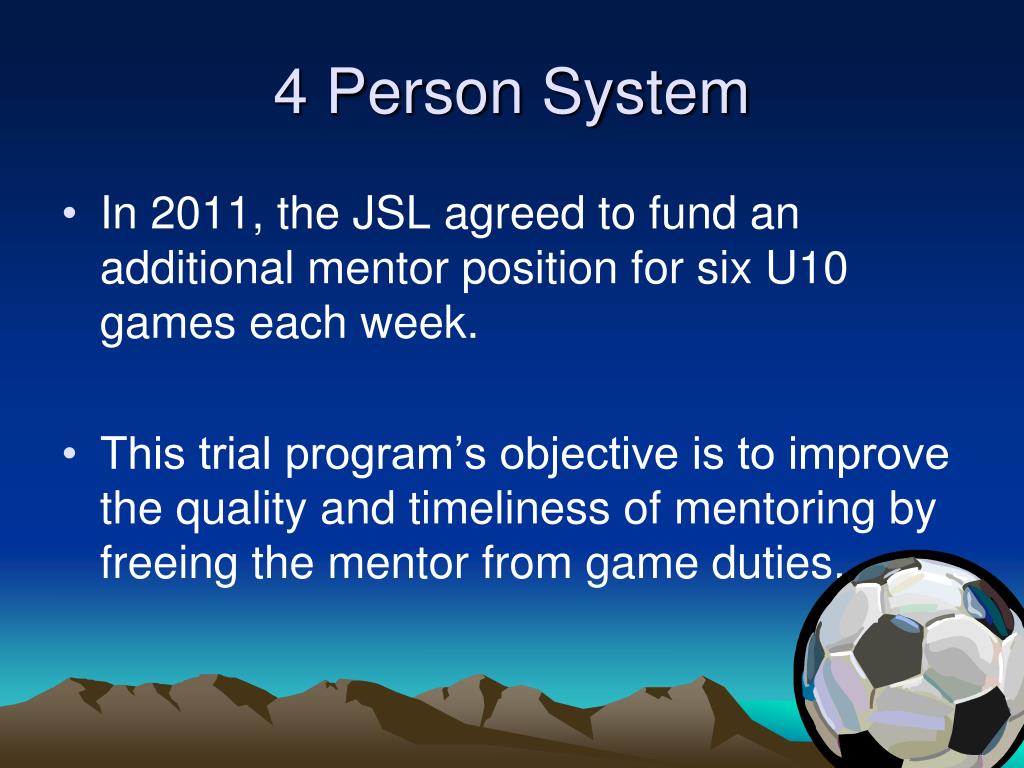 4 Person System

• In 2011, the JSL agreed to fund an additional mentor position for six U10 games each week.

• This trial program’s objective is to improve the quality and timeliness of mentoring by freeing the mentor from game duties.